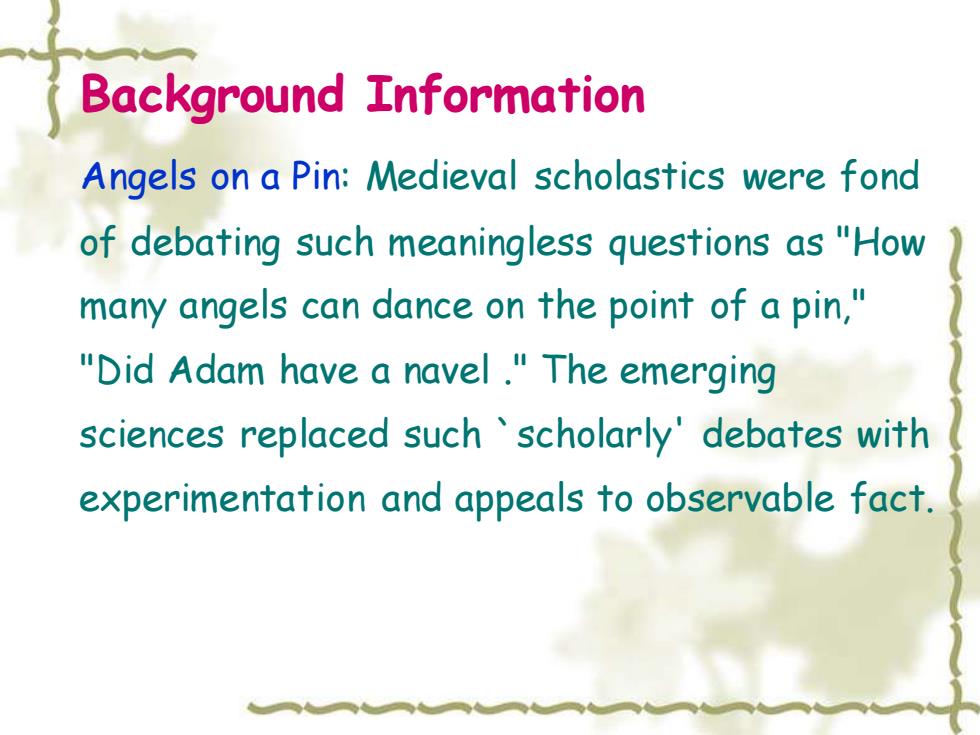 Background Information

Angels on a Pin: Medieval scholastics were fond of debating such meaningless questions as "How many angels can dance on the point of a pin," "Did Adam have a navel ." The emerging sciences replaced such `scholarly' debates with experimentation and appeals to observable fact.